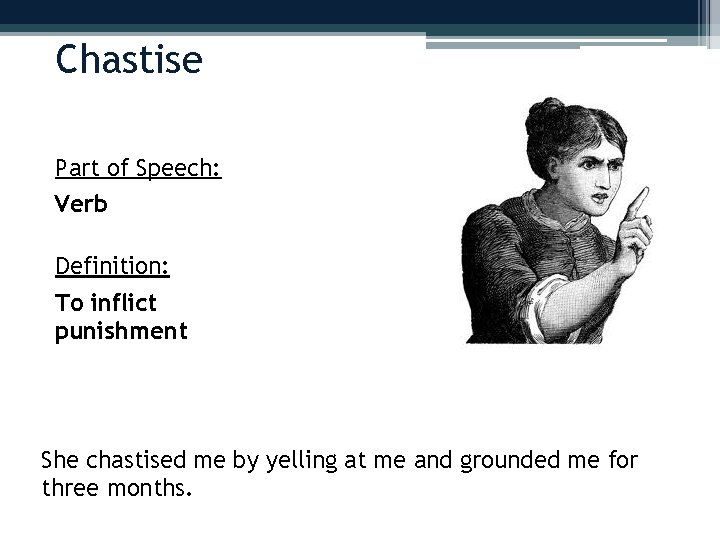 Chastise

Part of Speech:

Verb

Definition:

To inflict punishment

She chastised me by yelling at me and grounded me for three months.